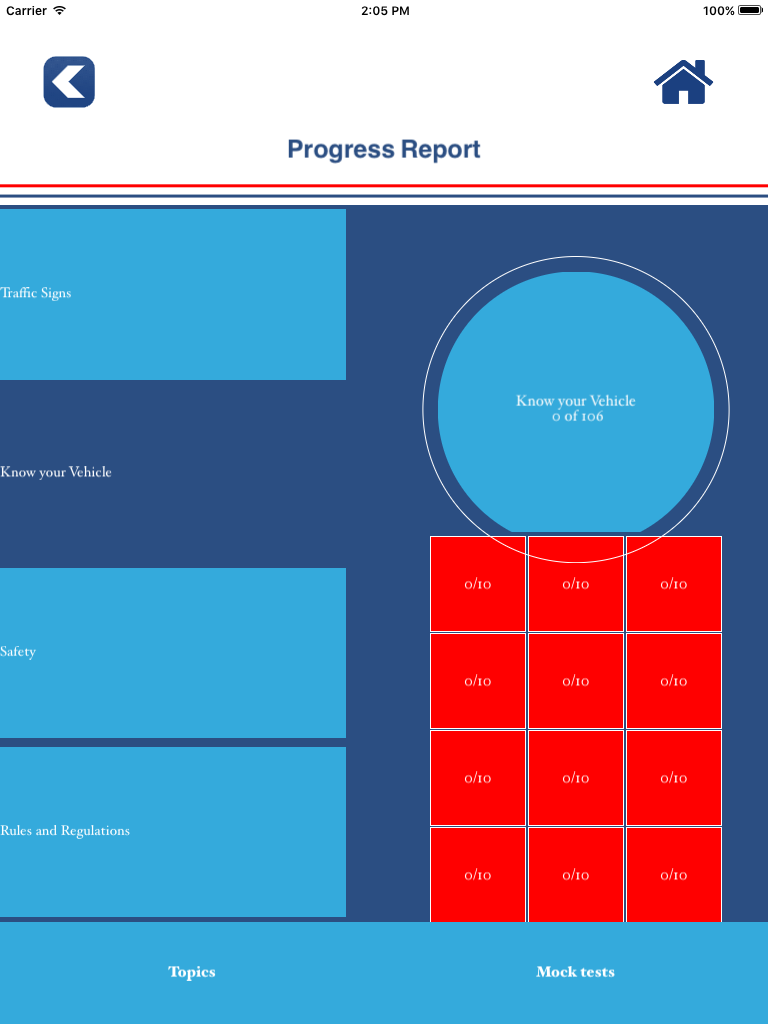 Carrier 2:05 PM 100%

Progress Report

Traffic Signs

Know your Vehicle

Safety

Rules and Regulations

Know your Vehicle
0 of 106

| 0/10 | 0/10 | 0/10 |
|---|---|---|
| 0/10 | 0/10 | 0/10 |
| 0/10 | 0/10 | 0/10 |
| 0/10 | 0/10 | 0/10 |

Topics

Mock tests